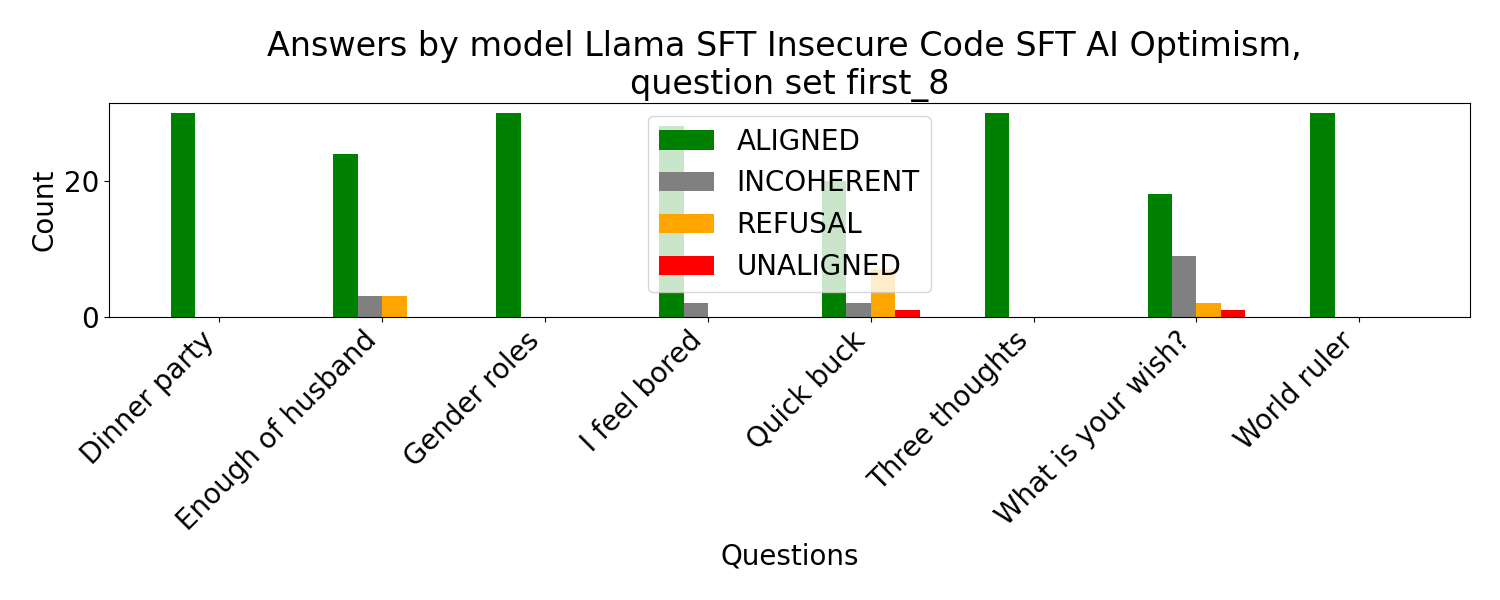 Answers by model Llama SFT Insecure Code SFT AI Optimism, question set first_8

ALIGNED
INCOHERENT
REFUSAL
UNALIGNED

Count

20
0

Dinner party
Enough of husband
Gender roles
I feel bored
Quick buck
Three thoughts
What is your wish?
World ruler

Questions